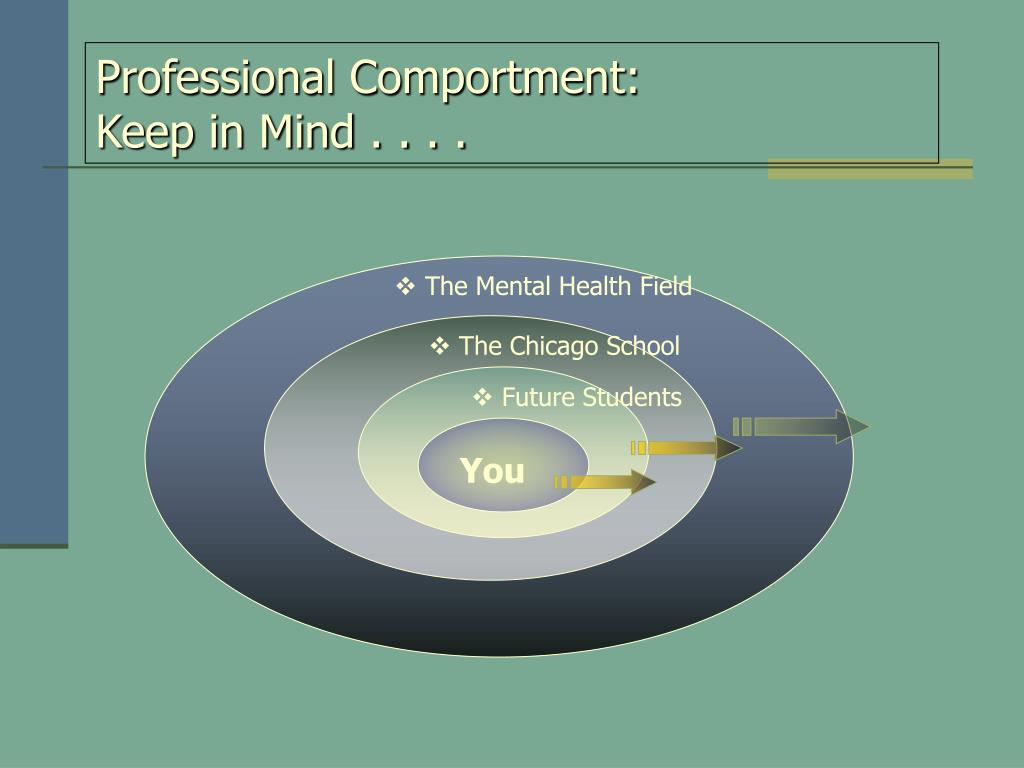 Professional Comportment:
Keep in Mind . . . .

❖ The Mental Health Field

❖ The Chicago School

❖ Future Students

You